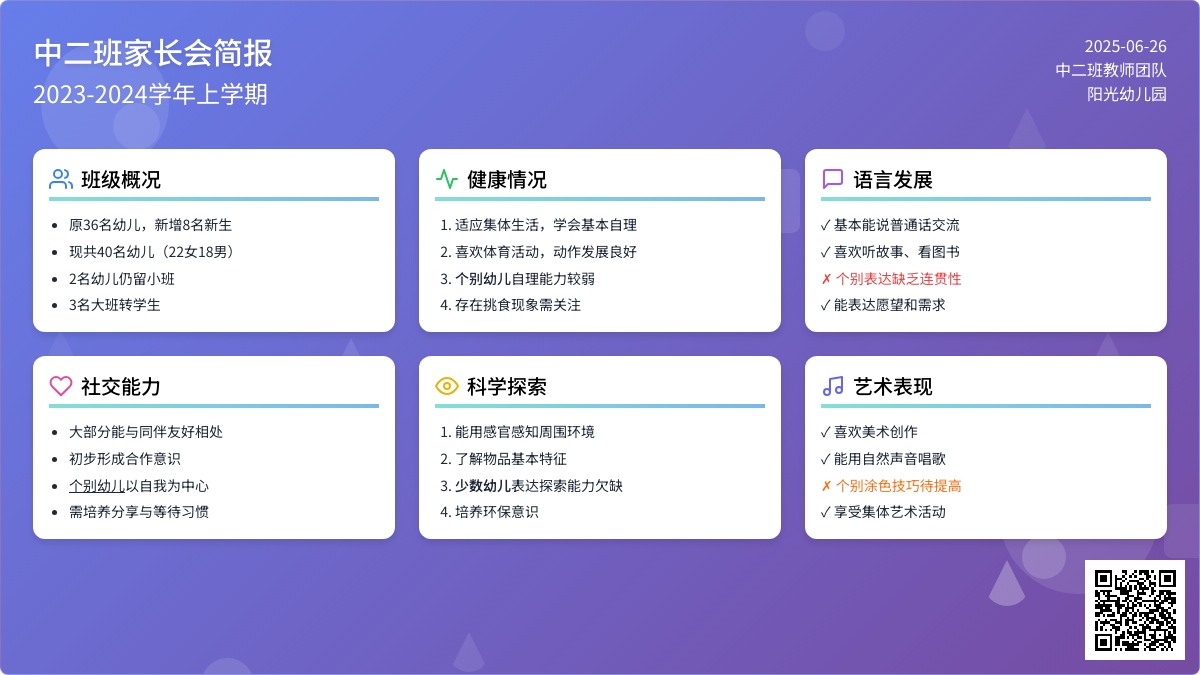 中二班家长会简报
2023-2024学年上学期

2025-06-26
中二班教师团队
阳光幼儿园

班级概况
- 原36名幼儿，新增8名新生
- 现共40名幼儿（22女18男）
- 2名幼儿仍留小班
- 3名大班转学生

健康情况
1. 适应集体生活，学会基本自理
2. 喜欢体育活动，动作发展良好
3. 个别幼儿自理能力较弱
4. 存在挑食现象需关注

语言发展
✓ 基本能说普通话交流
✓ 喜欢听故事、看图书
✗ 个别表达缺乏连贯性
✓ 能表达愿望和需求

社交能力
- 大部分能与同伴友好相处
- 初步形成合作意识
- 个别幼儿以自我为中心
- 需培养分享与等待习惯

科学探索
1. 能用感官感知周围环境
2. 了解物品基本特征
3. 少数幼儿表达探索能力欠缺
4. 培养环保意识

艺术表现
✓ 喜欢美术创作
✓ 能用自然声音唱歌
✗ 个别涂色技巧待提高
✓ 享受集体艺术活动